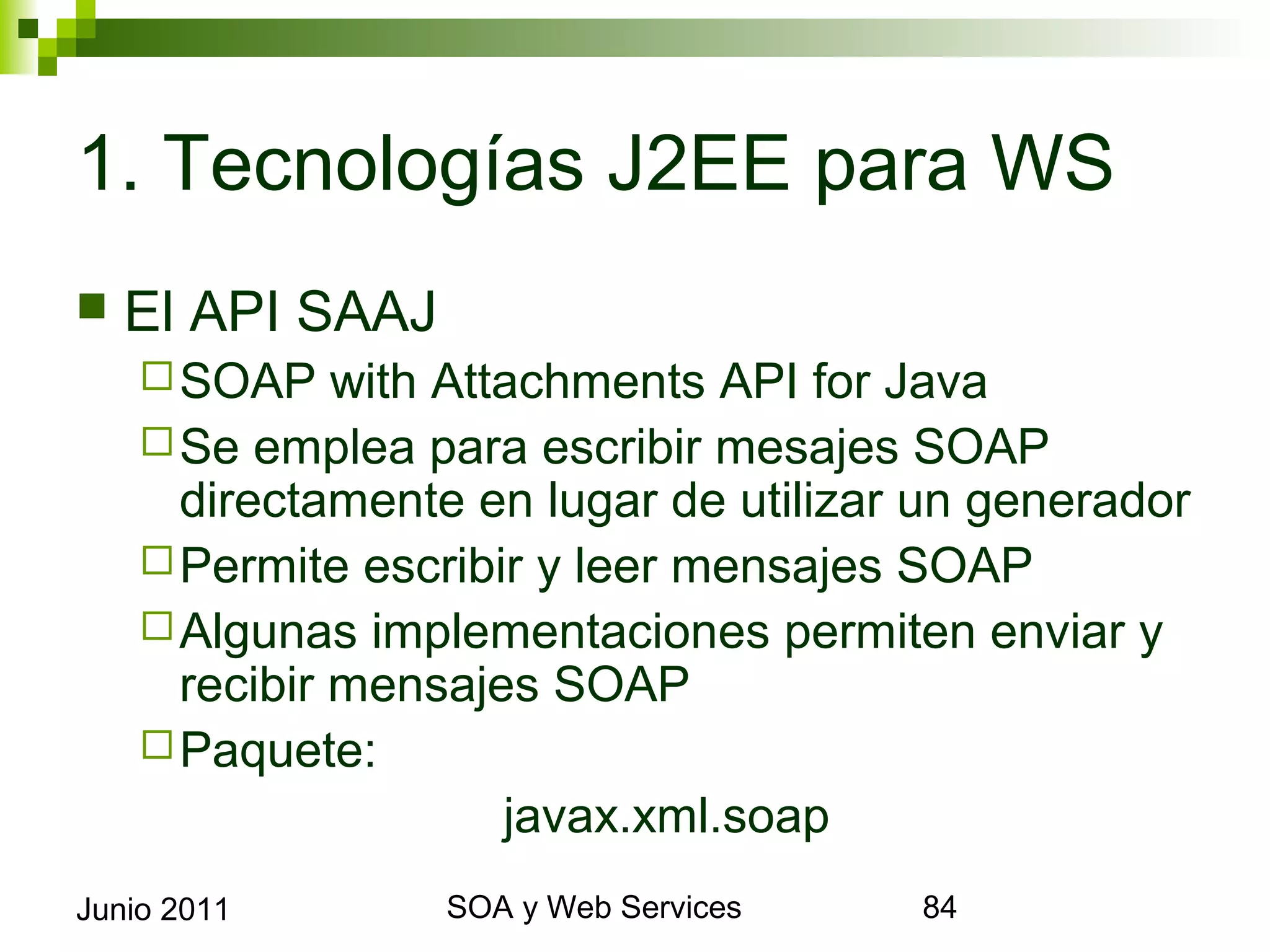 1. Tecnologías J2EE para WS

El API SAAJ

SOAP with Attachments API for Java

Se emplea para escribir mesajes SOAP directamente en lugar de utilizar un generador

Permite escribir y leer mensajes SOAP

Algunas implementaciones permiten enviar y recibir mensajes SOAP

Paquete:

javax.xml.soap

Junio 2011

SOA y Web Services

84